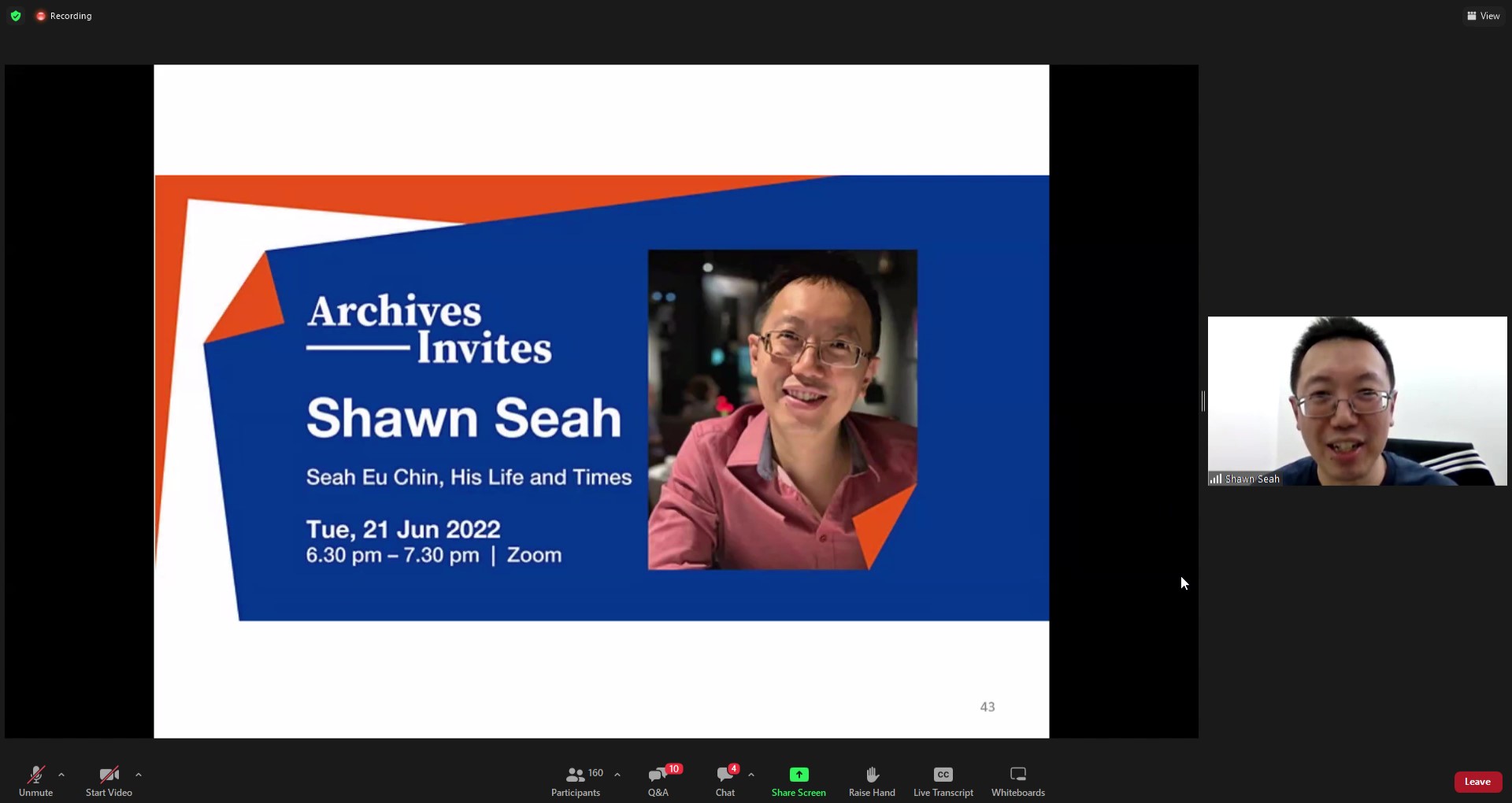 Recording

View

Archives
Invites

Shawn Seah

Seah Eu Chin, His Life and Times

Tue, 21 Jun 2022
6.30 pm – 7.30 pm | Zoom

43

Shawn Seah

Unmute

Start Video

160
Participants

10
Q&A

4
Chat

Share Screen

Raise Hand

CC
Live Transcript

Whiteboards

Leave